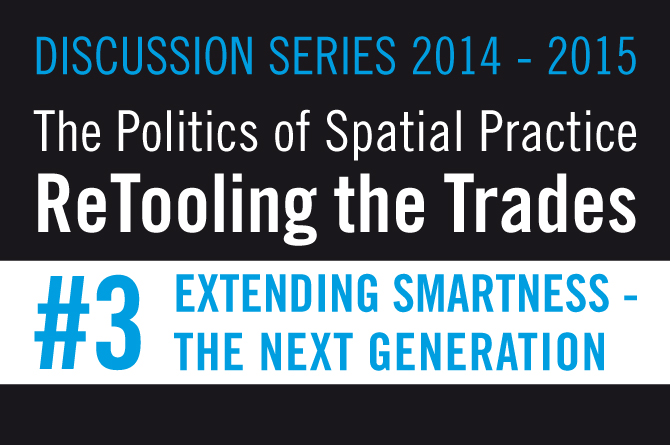 DISCUSSION SERIES 2014 - 2015

The Politics of Spatial Practice

ReTooling the Trades

#3 EXTENDING SMARTNESS - THE NEXT GENERATION